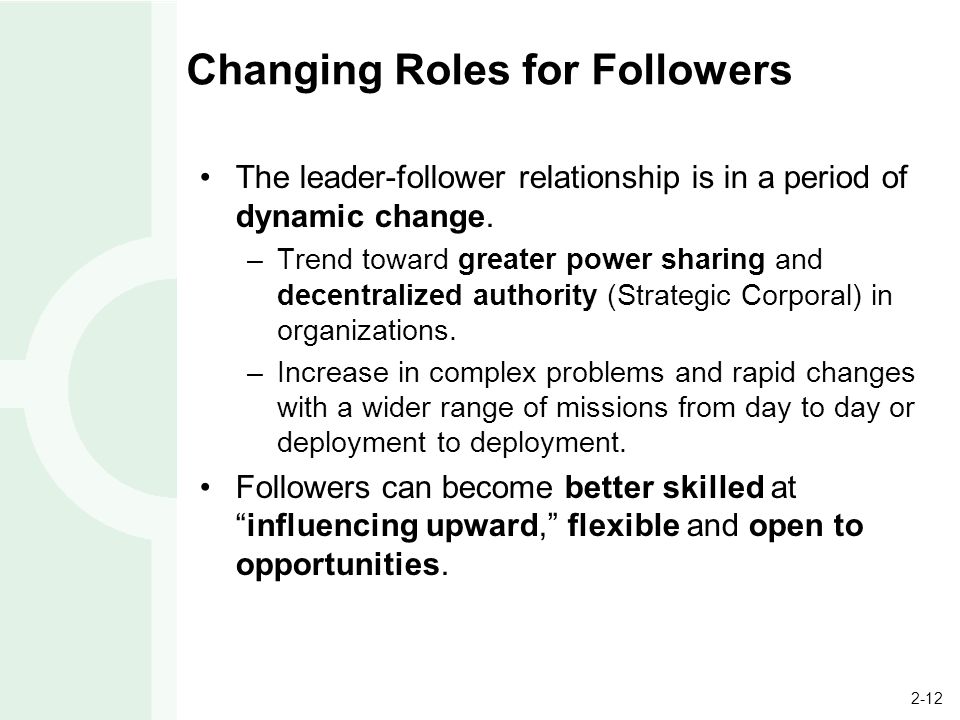 Changing Roles for Followers

• The leader-follower relationship is in a period of dynamic change.

– Trend toward greater power sharing and decentralized authority (Strategic Corporal) in organizations.

– Increase in complex problems and rapid changes with a wider range of missions from day to day or deployment to deployment.

• Followers can become better skilled at “influencing upward,” flexible and open to opportunities.

2-12